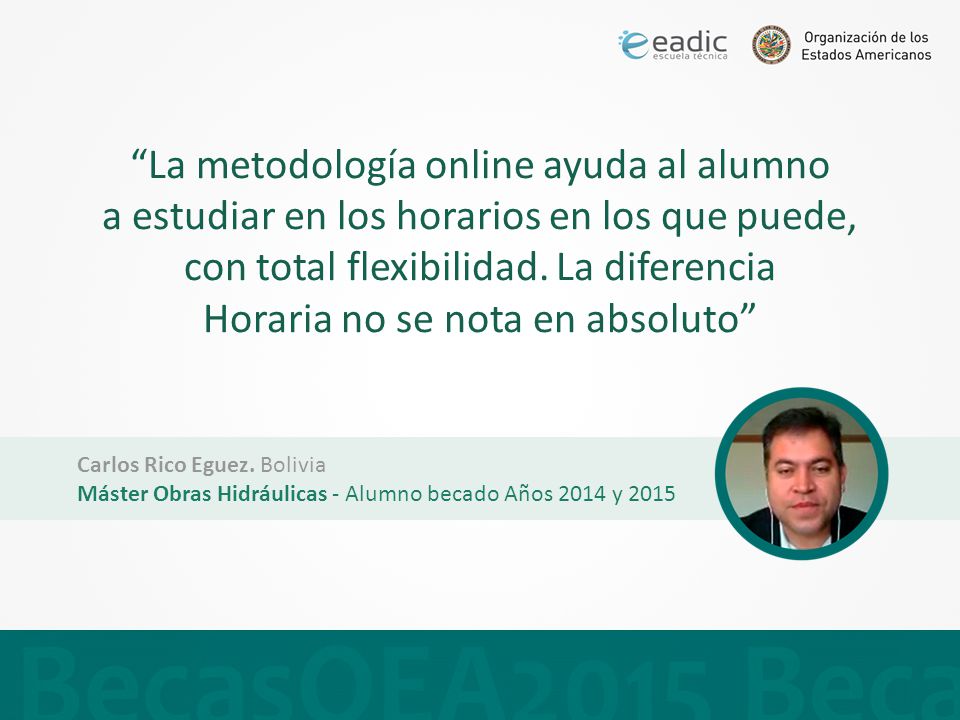 eadic
escuela técnica

Organización de los
Estados Americanos

“La metodología online ayuda al alumno a estudiar en los horarios en los que puede, con total flexibilidad. La diferencia Horaria no se nota en absoluto”

Carlos Rico Eguez. Bolivia
Máster Obras Hidráulicas - Alumno becado Años 2014 y 2015

BecasOEA2015 Beca